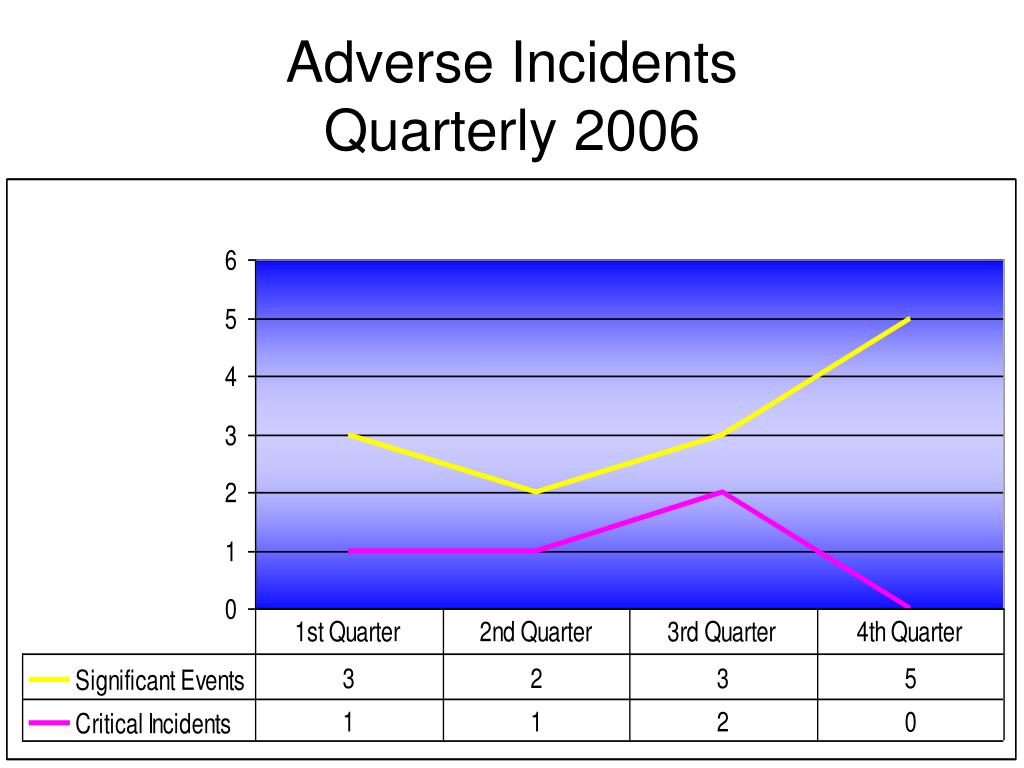 Adverse Incidents
Quarterly 2006

6
5
4
3
2
1
0

| | 1st Quarter | 2nd Quarter | 3rd Quarter | 4th Quarter |
|---|---|---|---|---|
| Significant Events | 3 | 2 | 3 | 5 |
| Critical Incidents | 1 | 1 | 2 | 0 |